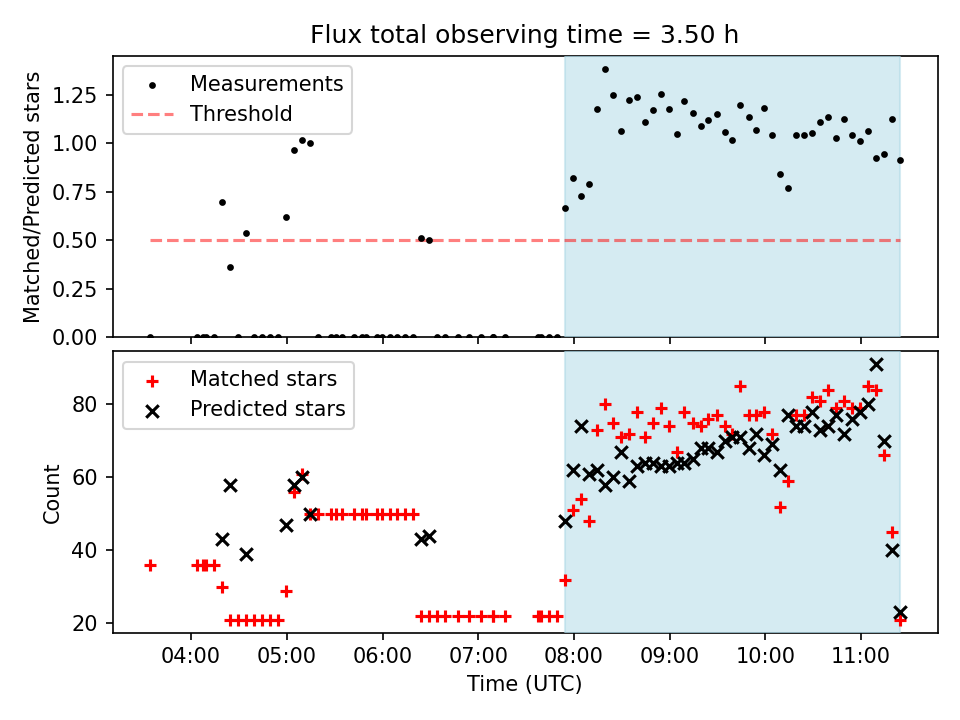 Flux total observing time = 3.50 h

Measurements
Threshold

Matched/Predicted stars

1.25
1.00
0.75
0.50
0.25
0.00

Matched stars
Predicted stars

Count

80
60
40
20

04:00
05:00
06:00
07:00
08:00
09:00
10:00
11:00

Time (UTC)